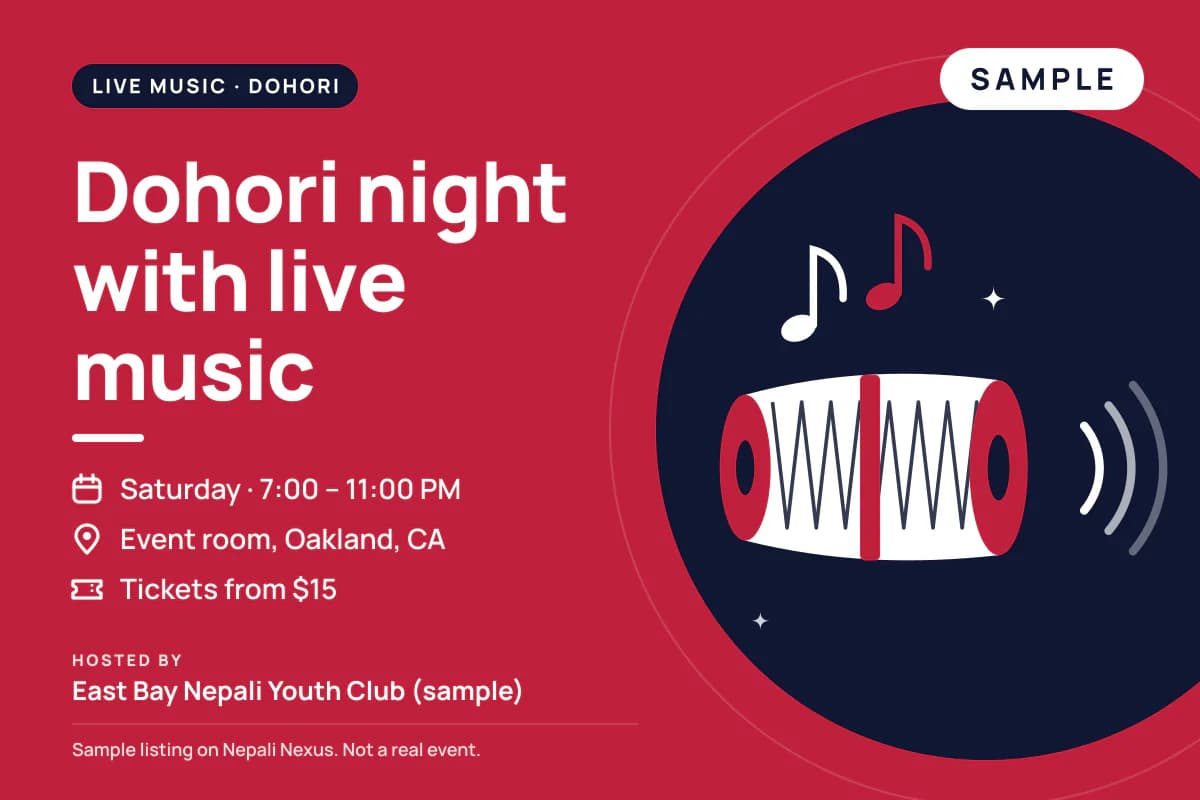 LIVE MUSIC · DOHORI

SAMPLE

Dohori night with live music

Saturday · 7:00 – 11:00 PM

Event room, Oakland, CA

Tickets from $15

HOSTED BY

East Bay Nepali Youth Club (sample)

Sample listing on Nepali Nexus. Not a real event.